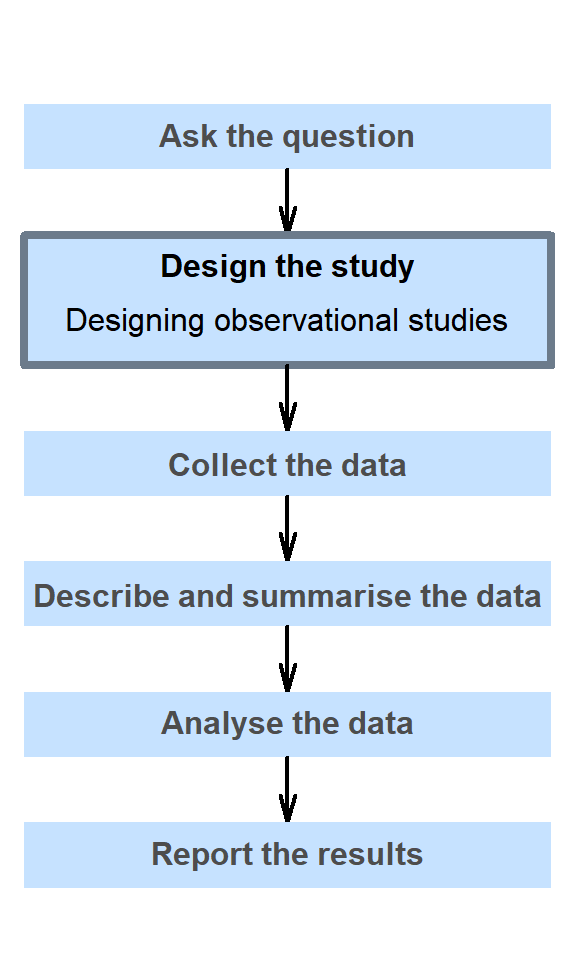 Ask the question

Design the study

Designing observational studies

Collect the data

Describe and summarise the data

Analyse the data

Report the results